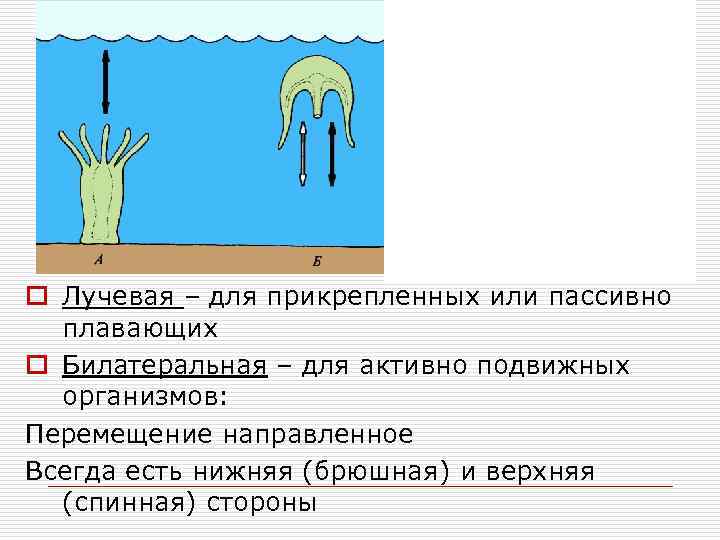 А

Б

Лучевая – для прикрепленных или пассивно плавающих

Билатеральная – для активно подвижных организмов:

Перемещение направленное

Всегда есть нижняя (брюшная) и верхняя (спинная) стороны